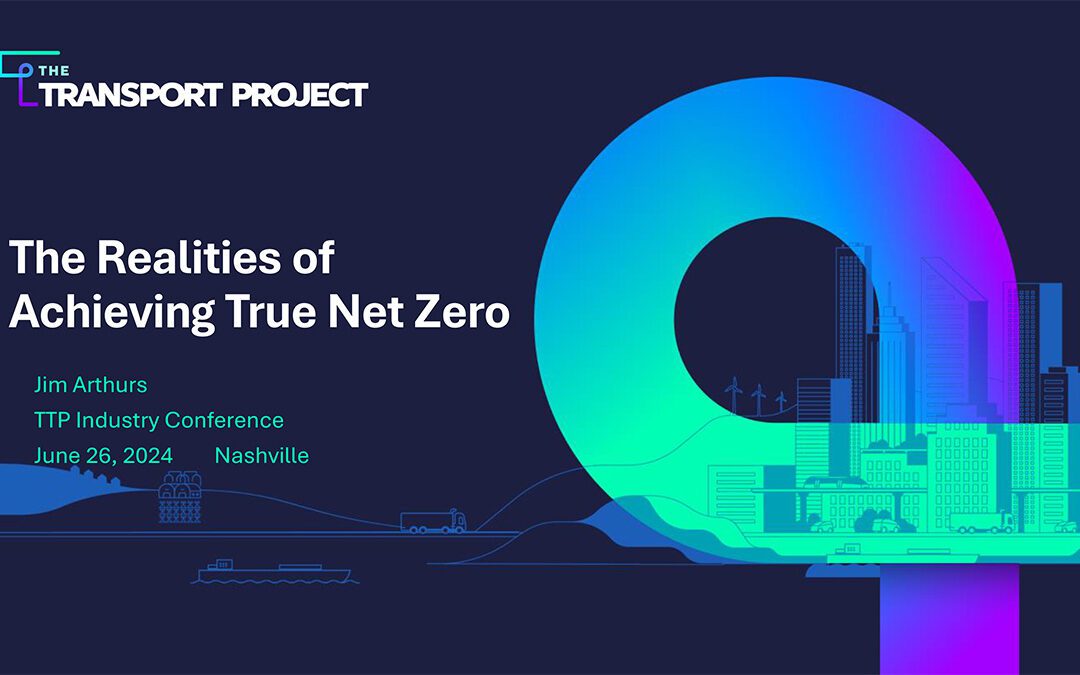 THE TRANSPORT PROJECT

The Realities of Achieving True Net Zero

Jim Arthurs
TTP Industry Conference
June 26, 2024 Nashville